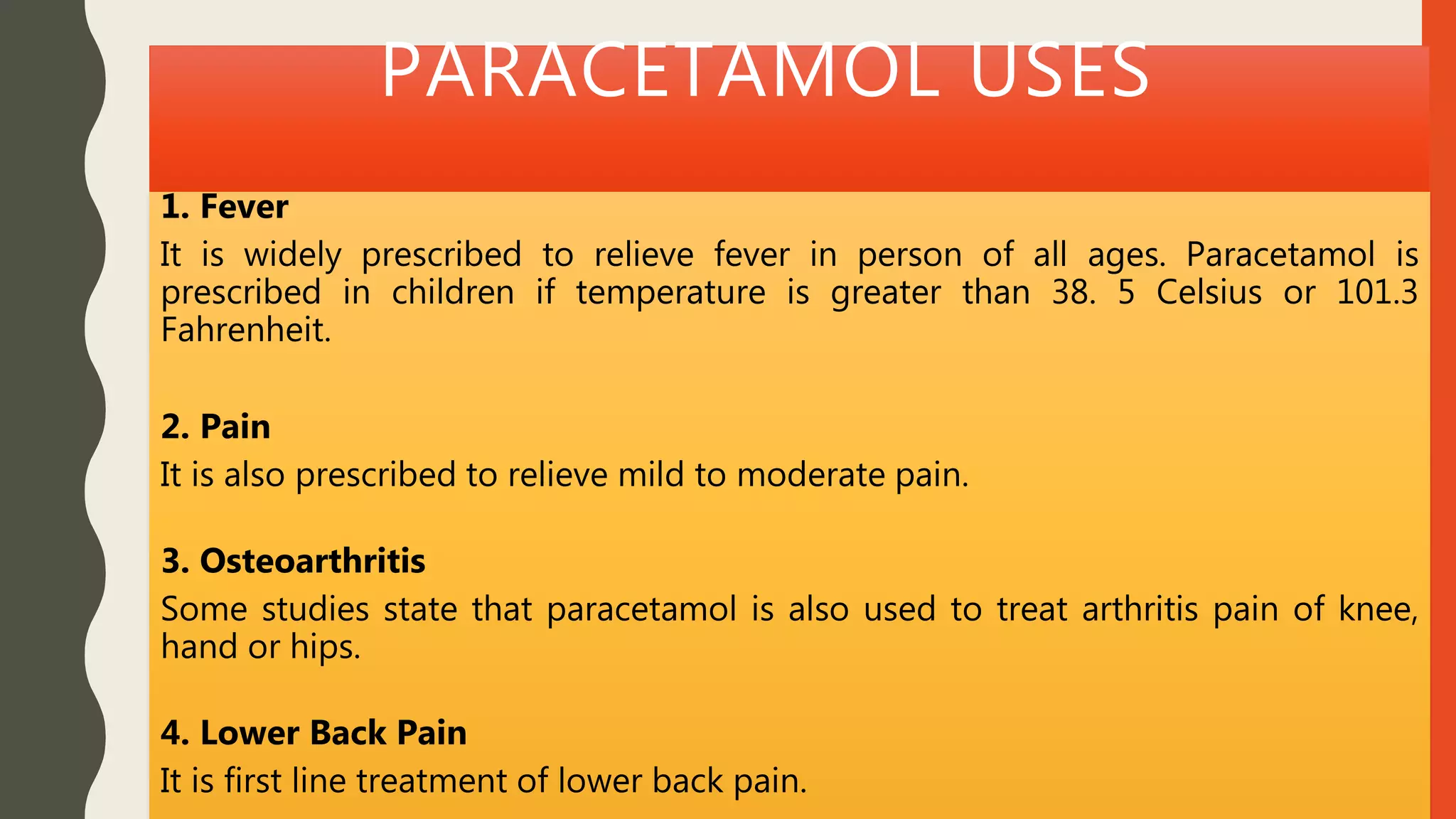 PARACETAMOL USES

1. Fever

It is widely prescribed to relieve fever in person of all ages. Paracetamol is prescribed in children if temperature is greater than 38. 5 Celsius or 101.3 Fahrenheit.

2. Pain

It is also prescribed to relieve mild to moderate pain.

3. Osteoarthritis

Some studies state that paracetamol is also used to treat arthritis pain of knee, hand or hips.

4. Lower Back Pain

It is first line treatment of lower back pain.